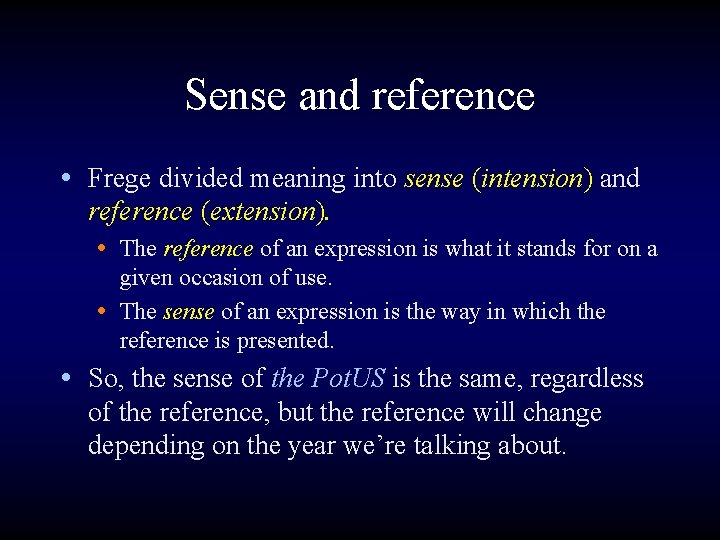 Sense and reference

• Frege divided meaning into sense (intension) and reference (extension).

• The reference of an expression is what it stands for on a given occasion of use.

• The sense of an expression is the way in which the reference is presented.

• So, the sense of the PotUS is the same, regardless of the reference, but the reference will change depending on the year we're talking about.